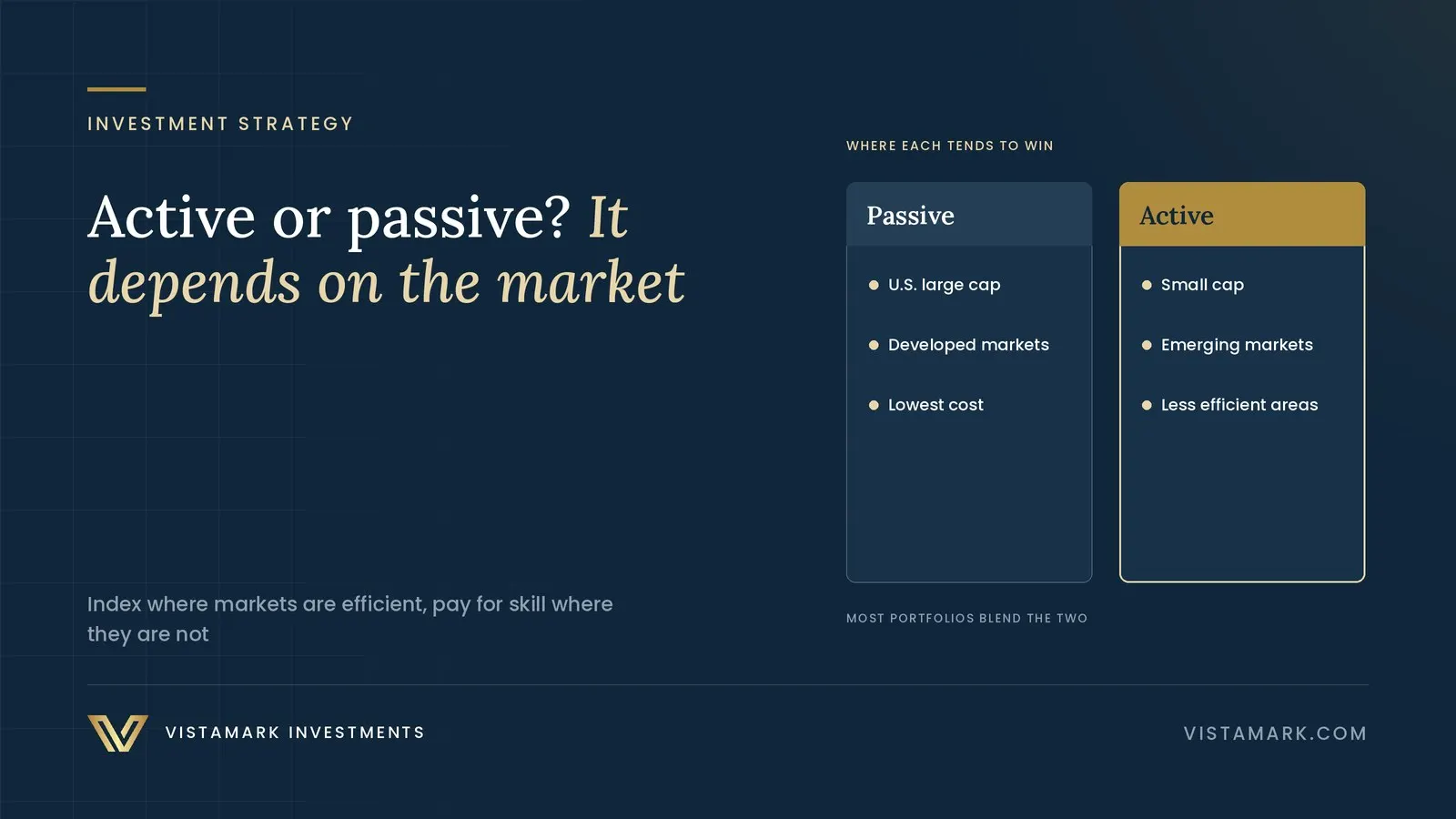 INVESTMENT STRATEGY

Active or passive? It depends on the market

Index where markets are efficient, pay for skill where they are not

WHERE EACH TENDS TO WIN

Passive

• U.S. large cap
• Developed markets
• Lowest cost

Active

• Small cap
• Emerging markets
• Less efficient areas

MOST PORTFOLIOS BLEND THE TWO

VISTAMARK INVESTMENTS

VISTAMARK.COM